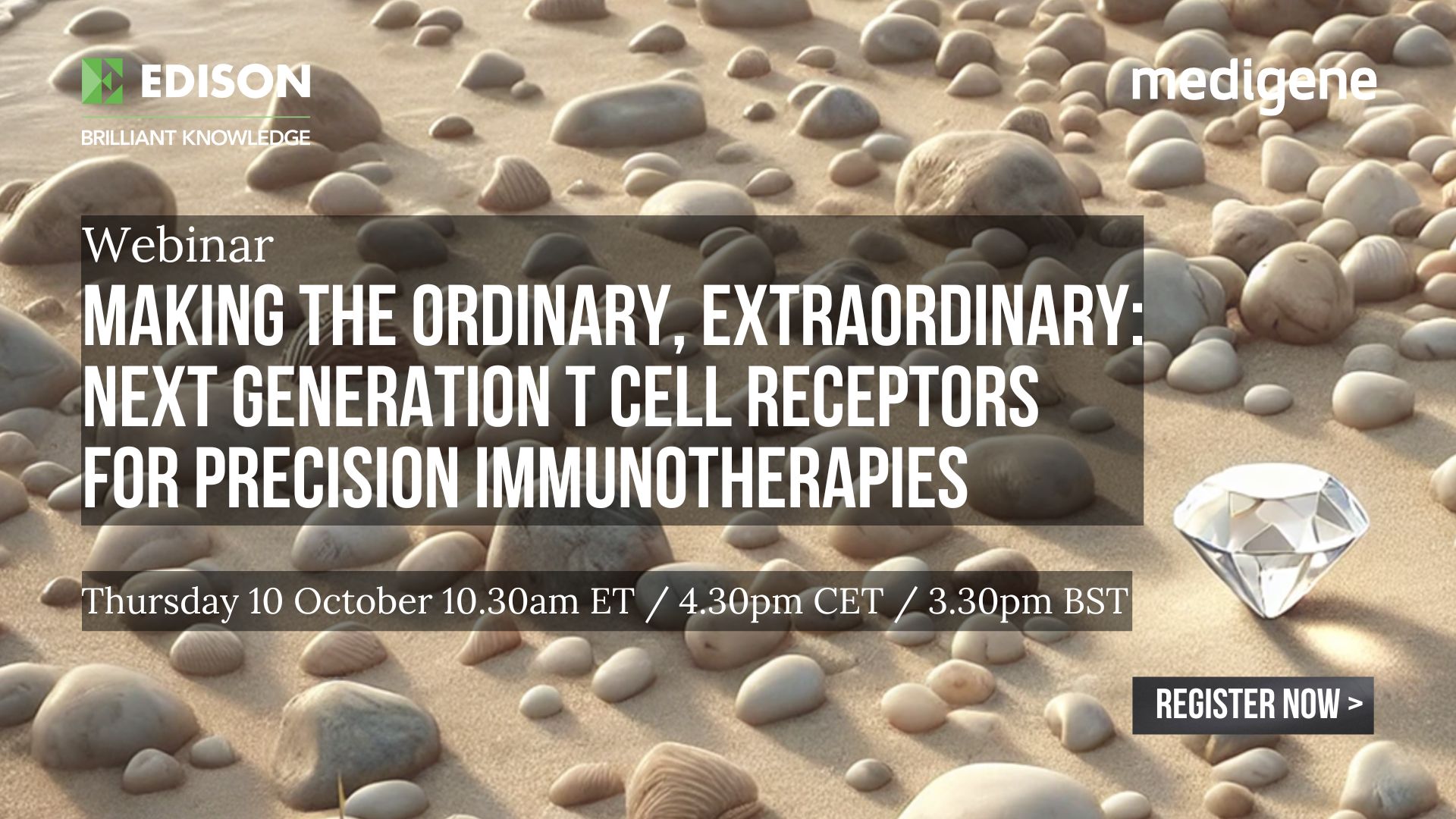 EDISON
BRILLIANT KNOWLEDGE

medigene

Webinar
MAKING THE ORDINARY, EXTRAORDINARY: NEXT GENERATION T CELL RECEPTORS FOR PRECISION IMMUNOTHERAPIES

Thursday 10 October 10.30am ET / 4.30pm CET / 3.30pm BST

REGISTER NOW >